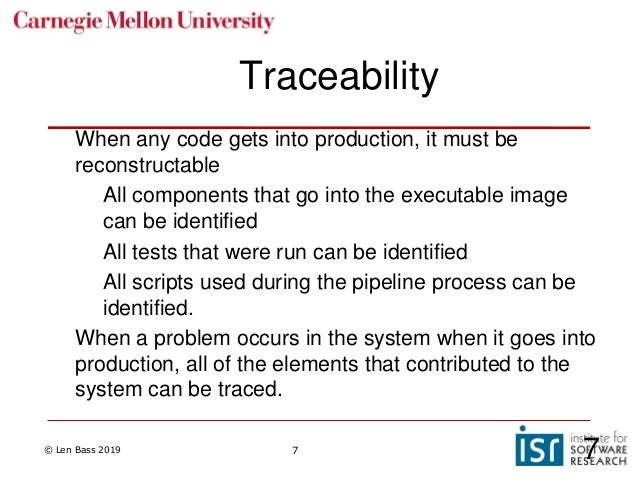 Carnegie Mellon University

Traceability

When any code gets into production, it must be reconstructable

All components that go into the executable image can be identified

All tests that were run can be identified

All scripts used during the pipeline process can be identified.

When a problem occurs in the system when it goes into production, all of the elements that contributed to the system can be traced.

© Len Bass 2019

7

isr institute for SOFTWARE RESEARCH

7